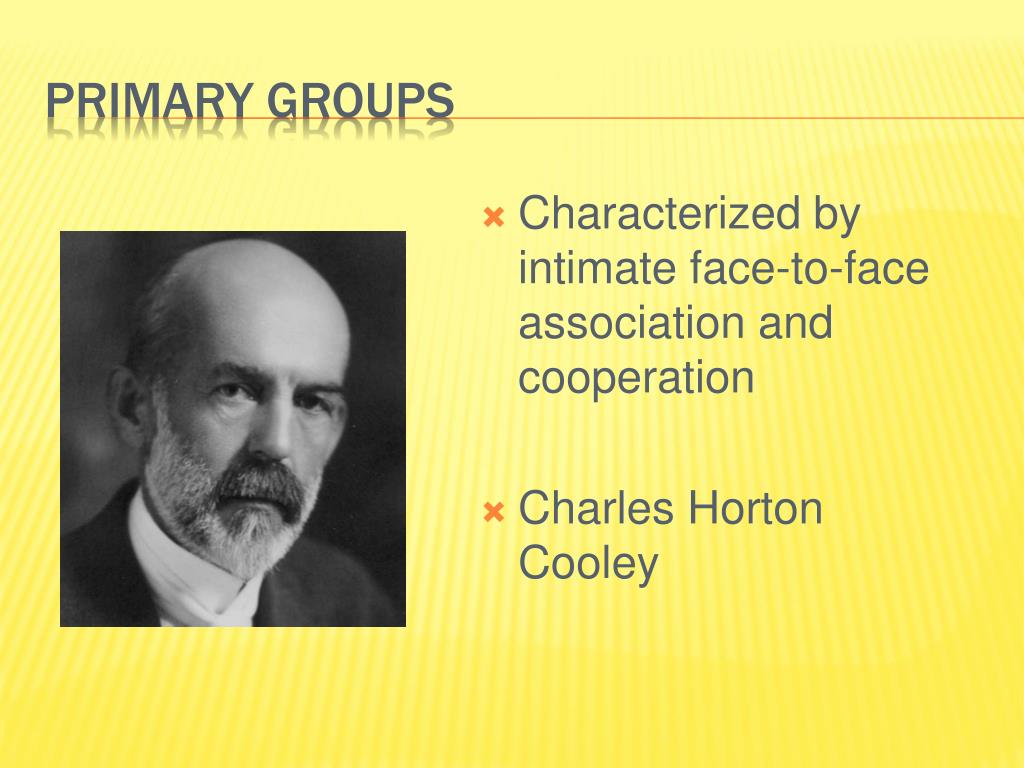 PRIMARY GROUPS

Characterized by intimate face-to-face association and cooperation

Charles Horton Cooley